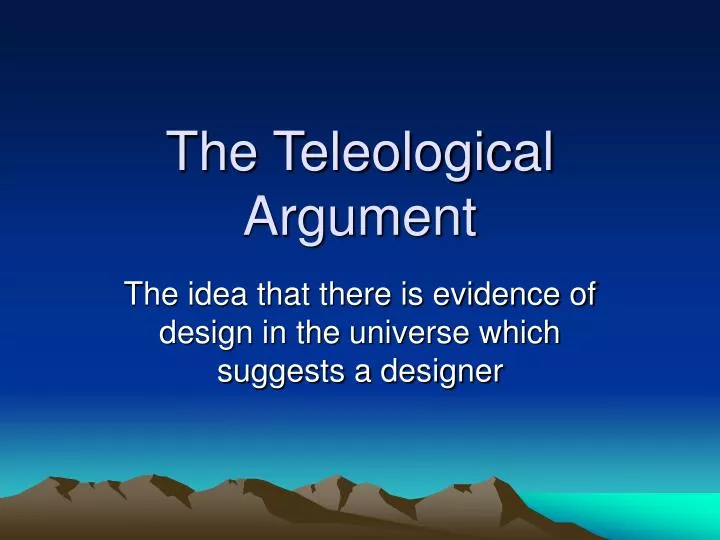 The Teleological Argument

The idea that there is evidence of design in the universe which suggests a designer